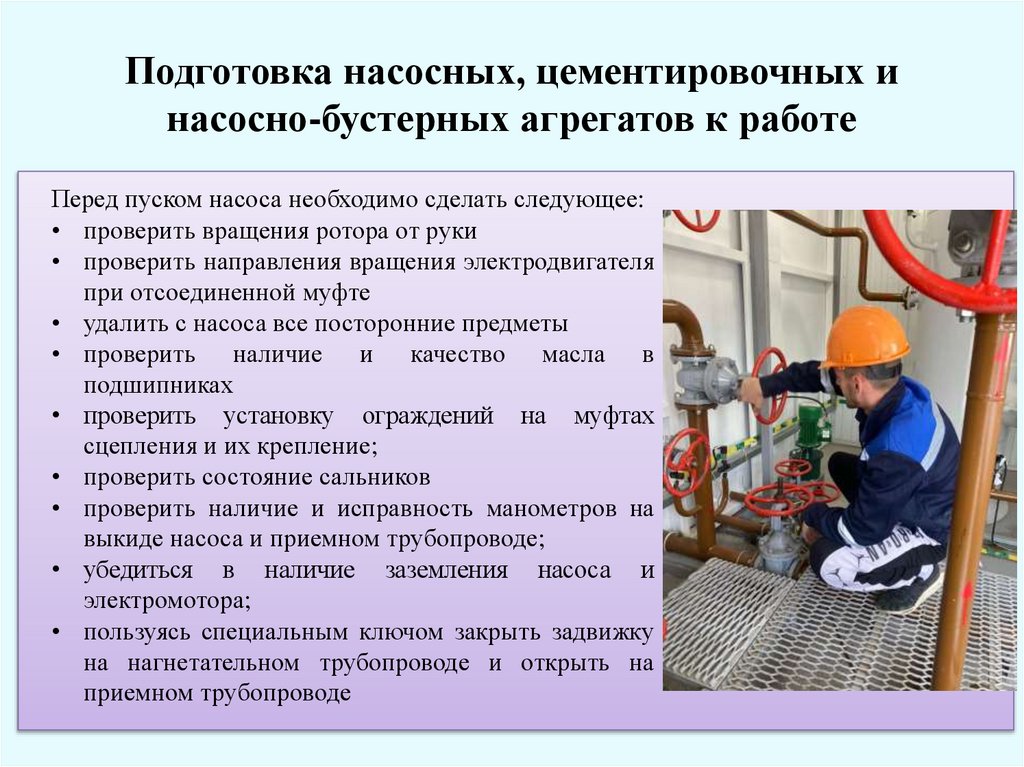 Подготовка насосных, цементировочных и насосно-бустерных агрегатов к работе

Перед пуском насоса необходимо сделать следующее:
• проверить вращения ротора от руки
• проверить направления вращения электродвигателя при отсоединенной муфте
• удалить с насоса все посторонние предметы
• проверить наличие и качество масла в подшипниках
• проверить установку ограждений на муфтах сцепления и их крепление;
• проверить состояние сальников
• проверить наличие и исправность манометров на выкиде насоса и приемном трубопроводе;
• убедиться в наличие заземления насоса и электромотора;
• пользуясь специальным ключом закрыть задвижку на нагнетательном трубопроводе и открыть на приемном трубопроводе